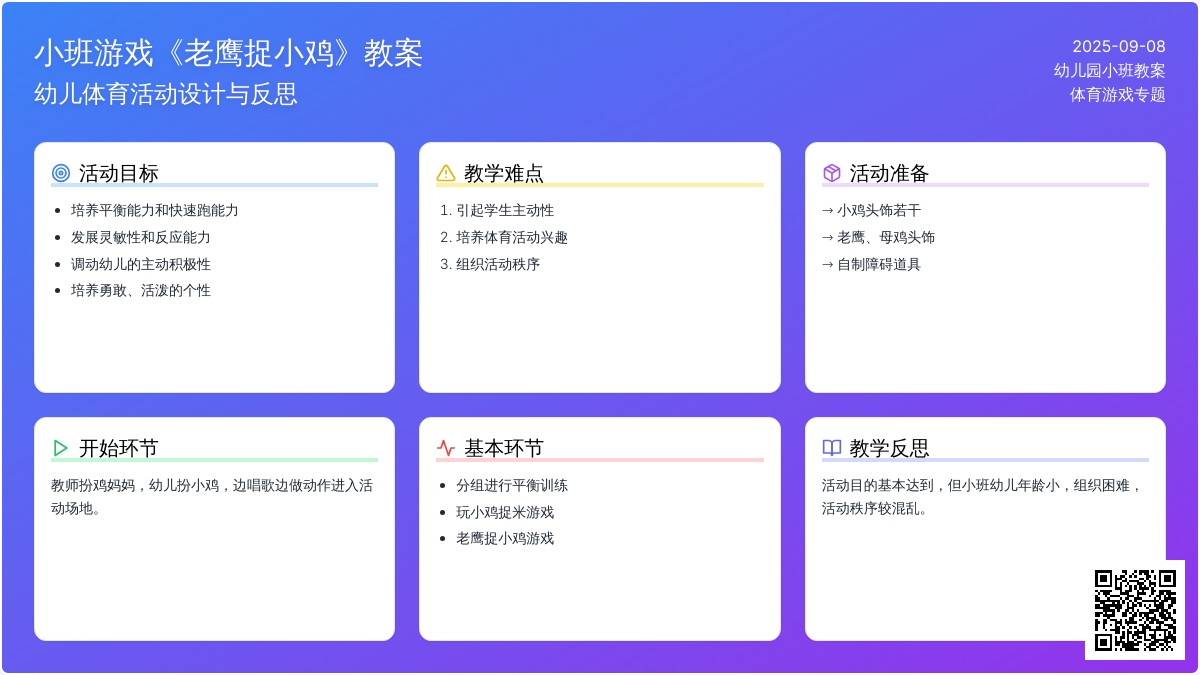 小班游戏《老鹰捉小鸡》教案
幼儿体育活动设计与反思

2025-09-08
幼儿园小班教案
体育游戏专题

活动目标
- 培养平衡能力和快速跑能力
- 发展灵敏性和反应能力
- 调动幼儿的主动积极性
- 培养勇敢、活泼的个性

教学难点
1. 引起学生主动性
2. 培养体育活动兴趣
3. 组织活动秩序

活动准备
→ 小鸡头饰若干
→ 老鹰、母鸡头饰
→ 自制障碍道具

开始环节
教师扮鸡妈妈，幼儿扮小鸡，边唱歌边做动作进入活动场地。

基本环节
- 分组进行平衡训练
- 玩小鸡捉米游戏
- 老鹰捉小鸡游戏

教学反思
活动目的基本达到，但小班幼儿年龄小，组织困难，活动秩序较混乱。